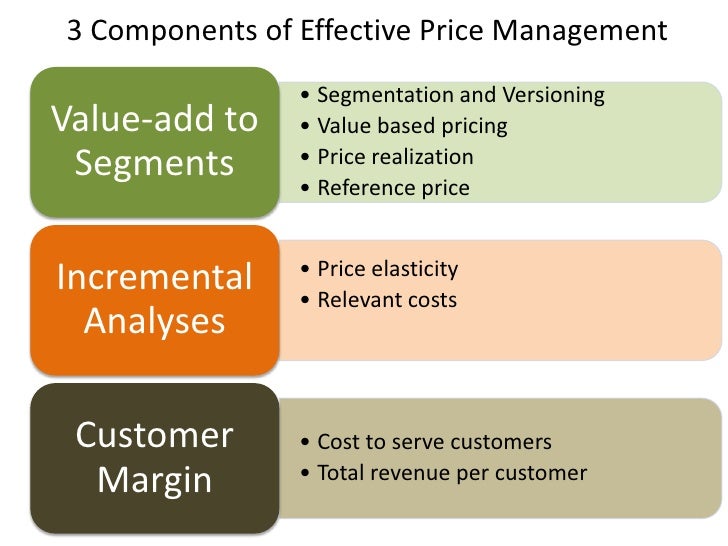 3 Components of Effective Price Management

Value-add to Segments

• Segmentation and Versioning
• Value based pricing
• Price realization
• Reference price

Incremental Analyses

• Price elasticity
• Relevant costs

Customer Margin

• Cost to serve customers
• Total revenue per customer